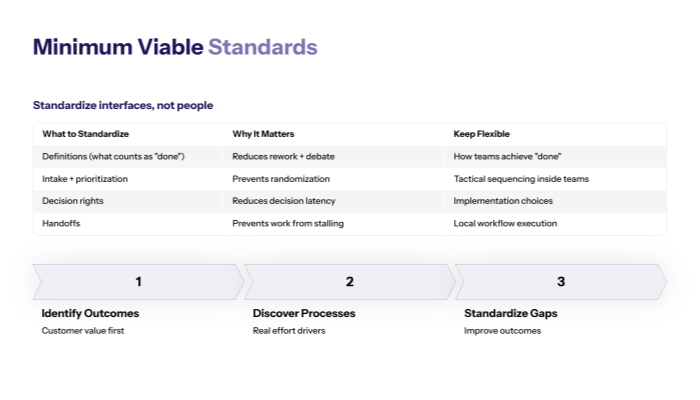 Minimum Viable Standards

Standardize interfaces, not people

| What to Standardize | Why It Matters | Keep Flexible |
|---|---|---|
| Definitions (what counts as "done") | Reduces rework + debate | How teams achieve "done" |
| Intake + prioritization | Prevents randomization | Tactical sequencing inside teams |
| Decision rights | Reduces decision latency | Implementation choices |
| Handoffs | Prevents work from stalling | Local workflow execution |

1

Identify Outcomes

Customer value first

2

Discover Processes

Real effort drivers

3

Standardize Gaps

Improve outcomes